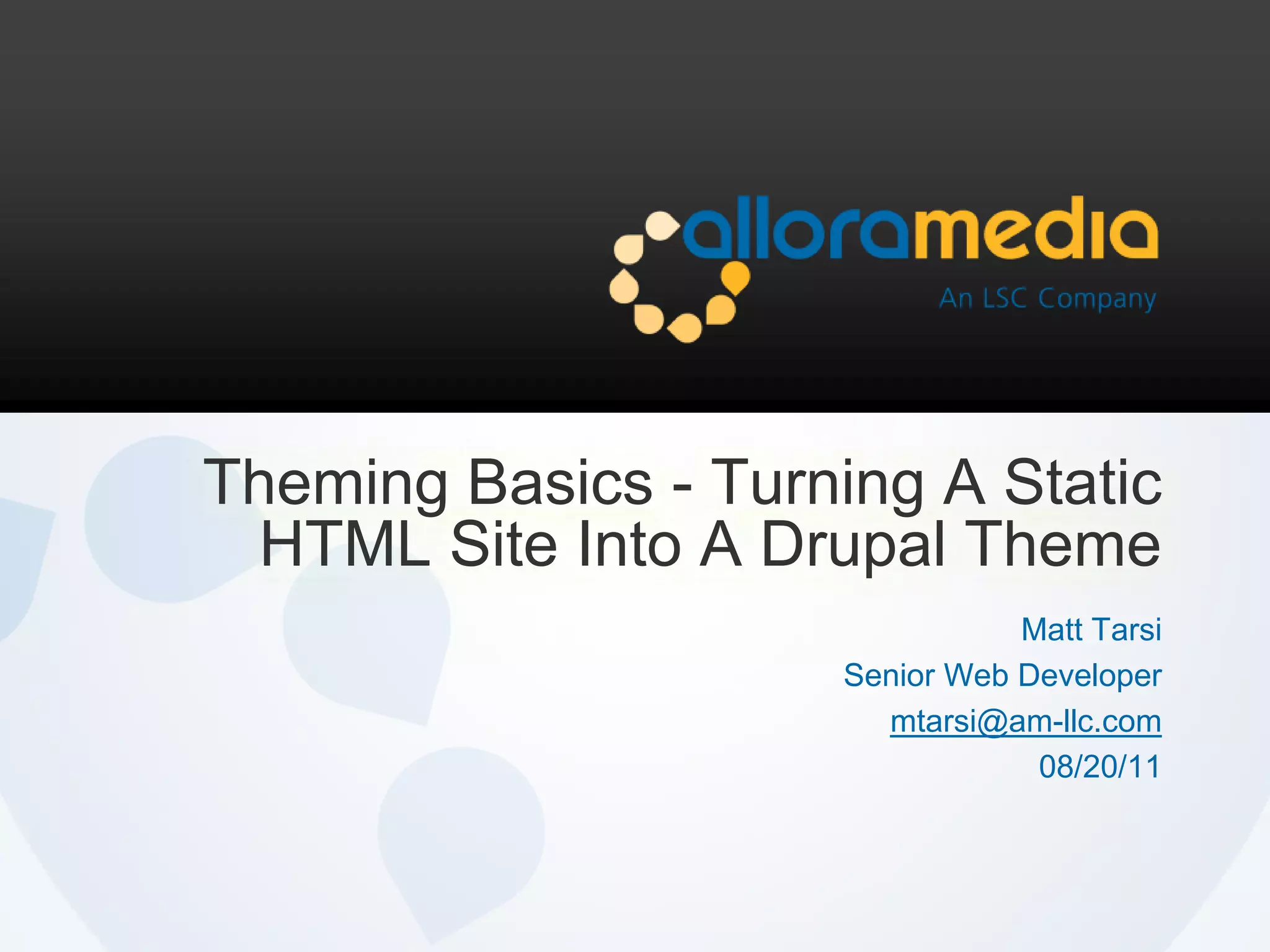 alloramedia
An LSC Company

Theming Basics - Turning A Static HTML Site Into A Drupal Theme

Matt Tarsi

Senior Web Developer

mtarsi@am-llc.com

08/20/11